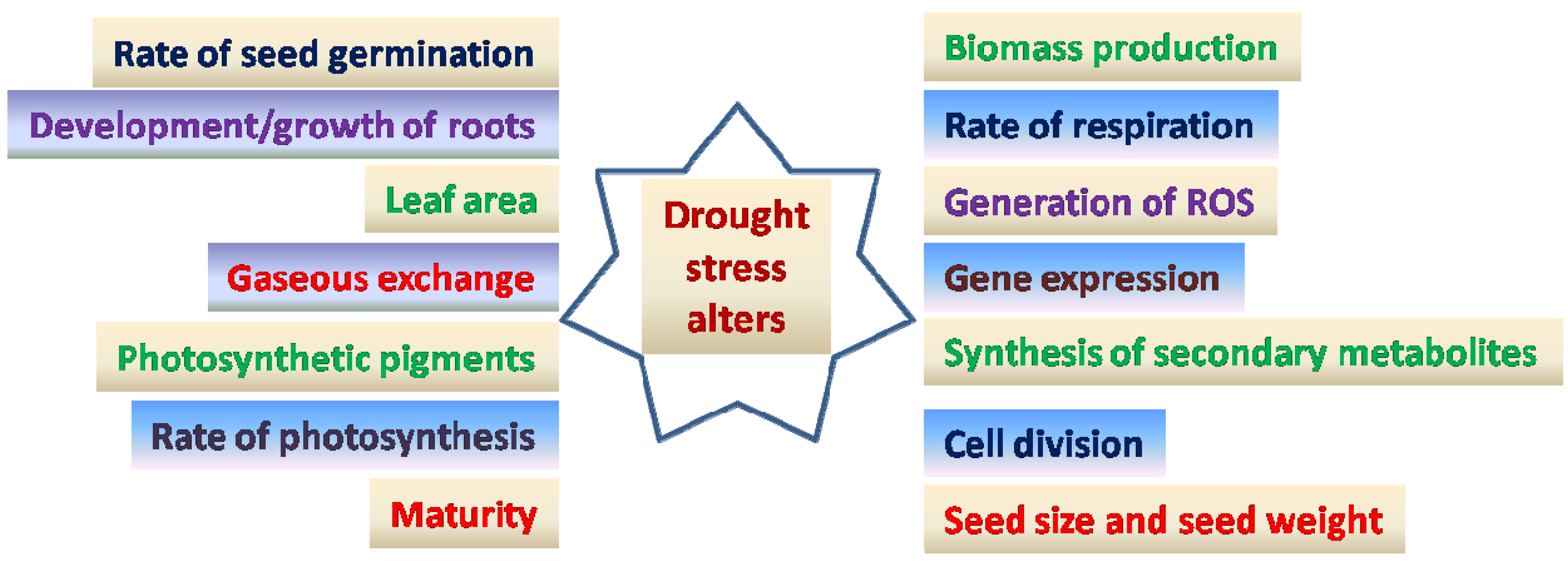 Rate of seed germination

Development/growth of roots

Leaf area

Gaseous exchange

Photosynthetic pigments

Rate of photosynthesis

Maturity

Drought stress alters

Biomass production

Rate of respiration

Generation of ROS

Gene expression

Synthesis of secondary metabolites

Cell division

Seed size and seed weight